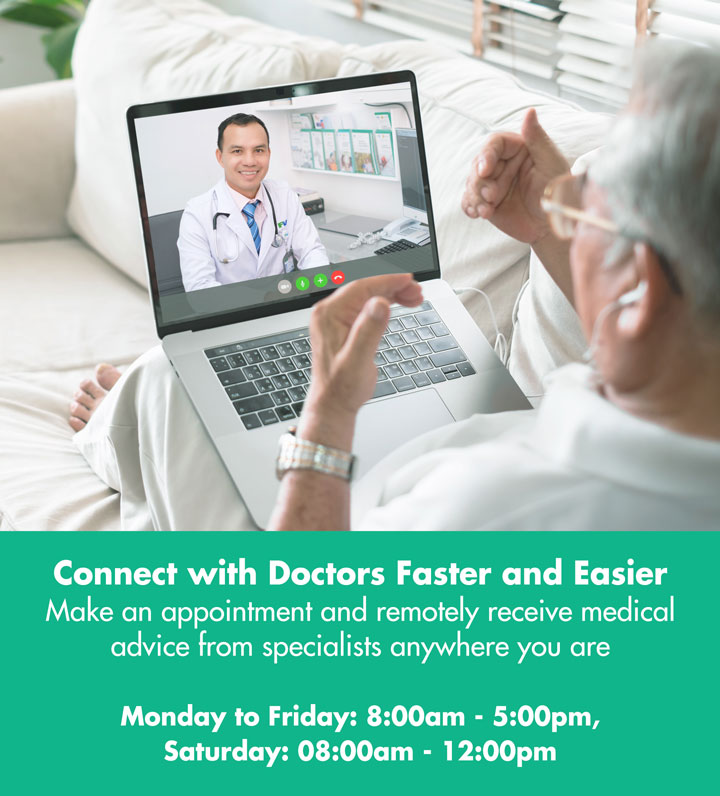 Connect with Doctors Faster and Easier
Make an appointment and remotely receive medical advice from specialists anywhere you are

Monday to Friday: 8:00am - 5:00pm,
Saturday: 08:00am - 12:00pm